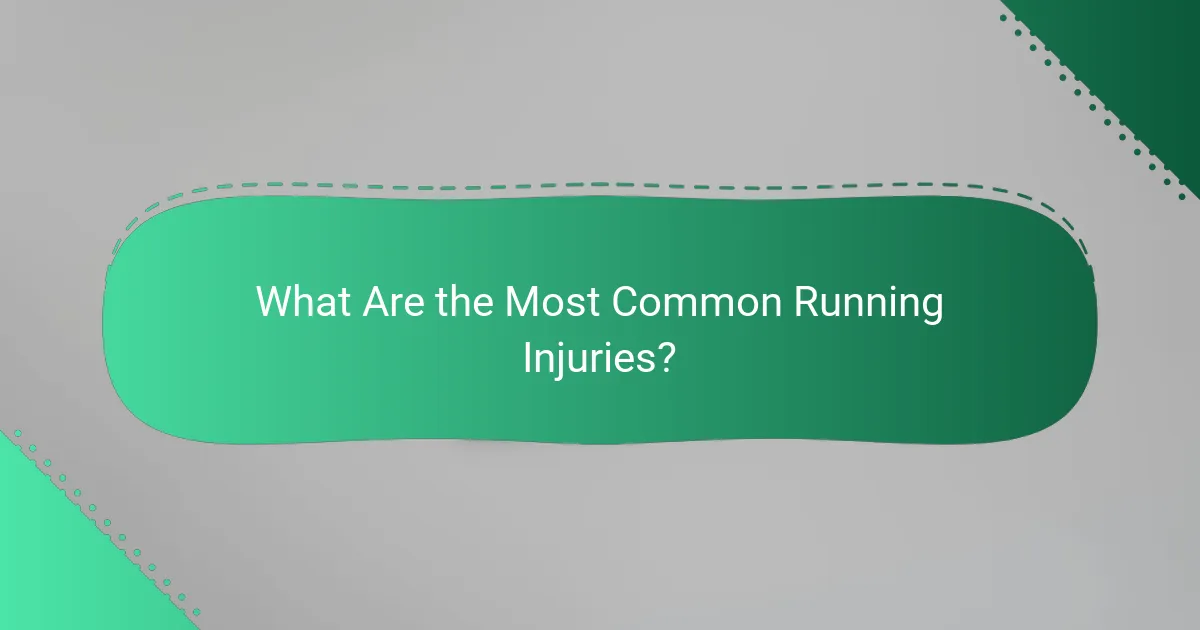 What Are the Most Common Running Injuries?